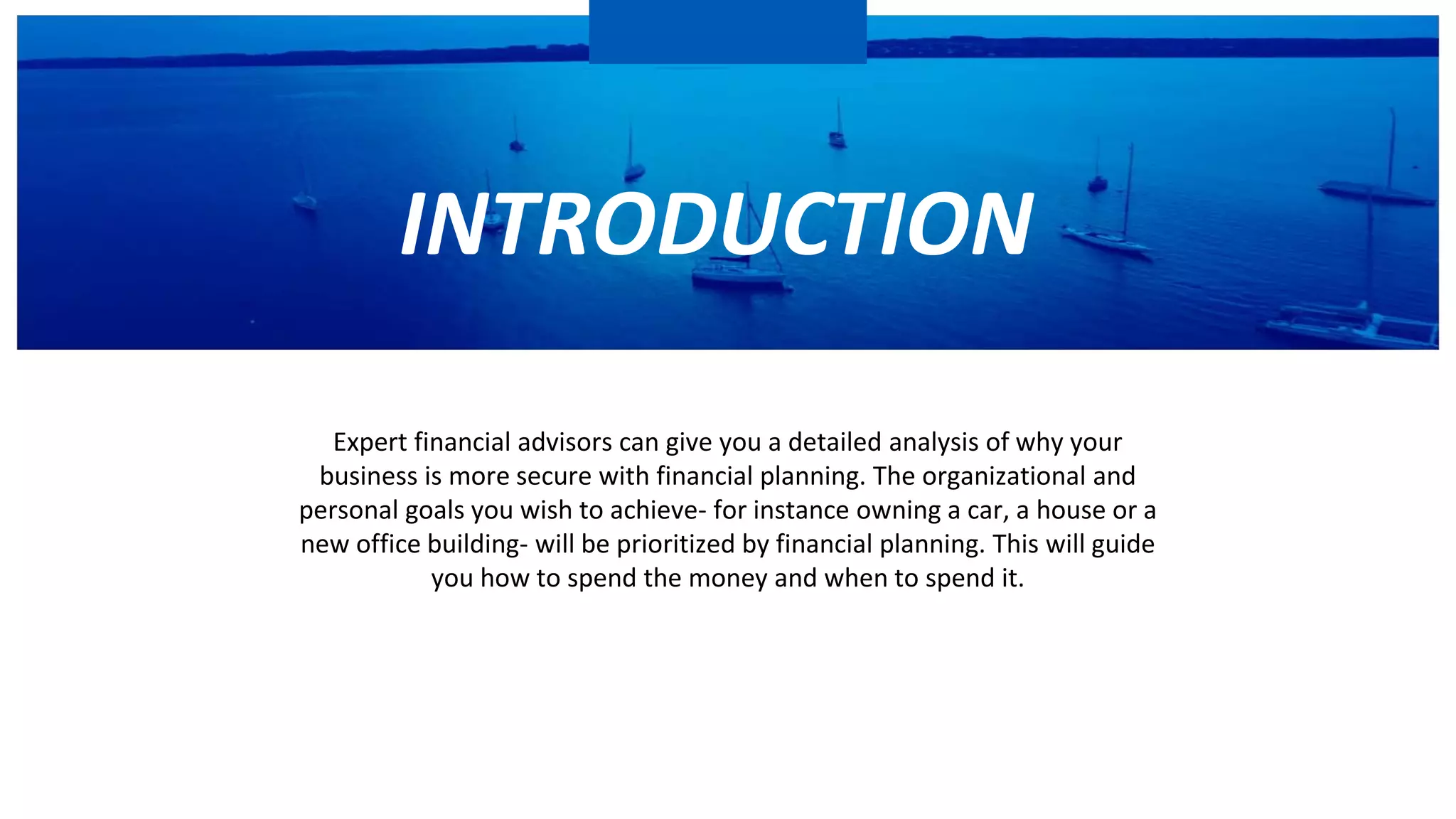 INTRODUCTION

Expert financial advisors can give you a detailed analysis of why your business is more secure with financial planning. The organizational and personal goals you wish to achieve- for instance owning a car, a house or a new office building- will be prioritized by financial planning. This will guide you how to spend the money and when to spend it.